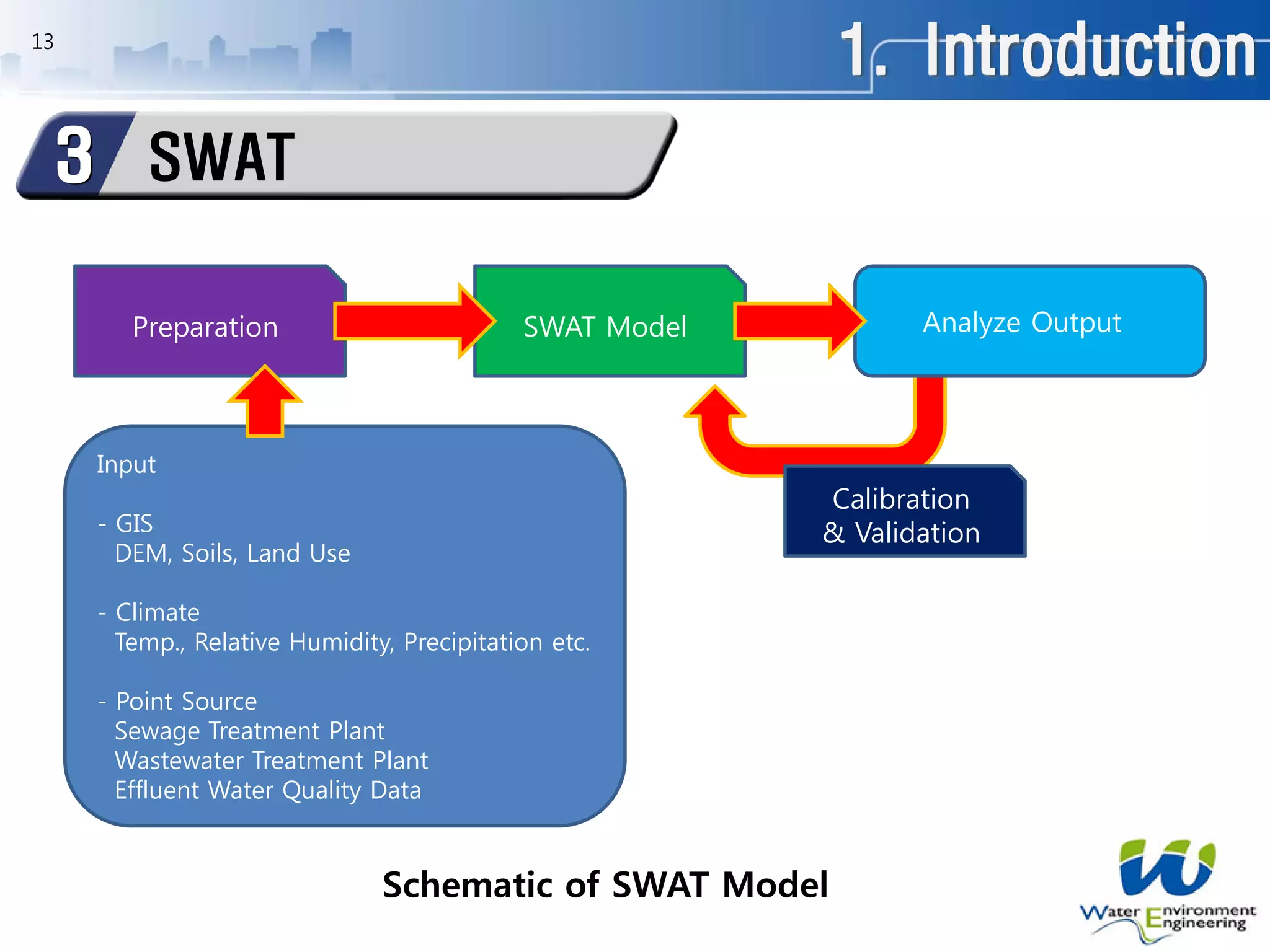 13

1. Introduction

3 SWAT

Preparation

SWAT Model

Analyze Output

Calibration & Validation

Input

- GIS
DEM, Soils, Land Use

- Climate
Temp., Relative Humidity, Precipitation etc.

- Point Source
Sewage Treatment Plant
Wastewater Treatment Plant
Effluent Water Quality Data

Schematic of SWAT Model

Water Environment Engineering